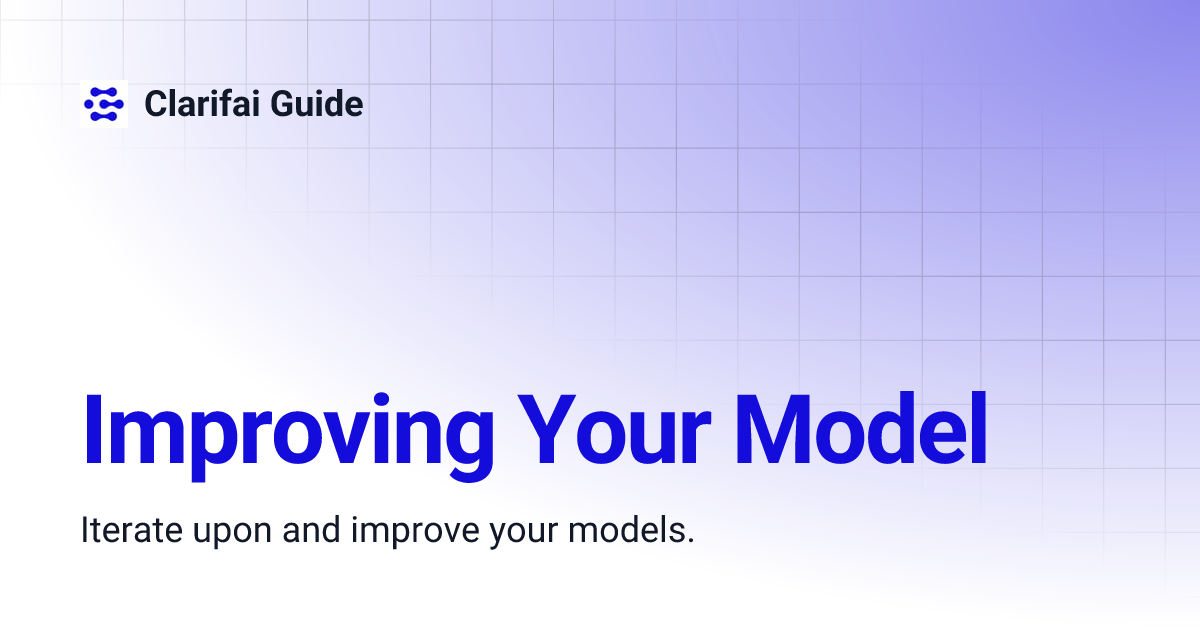 Clarifai Guide

Improving Your Model

Iterate upon and improve your models.